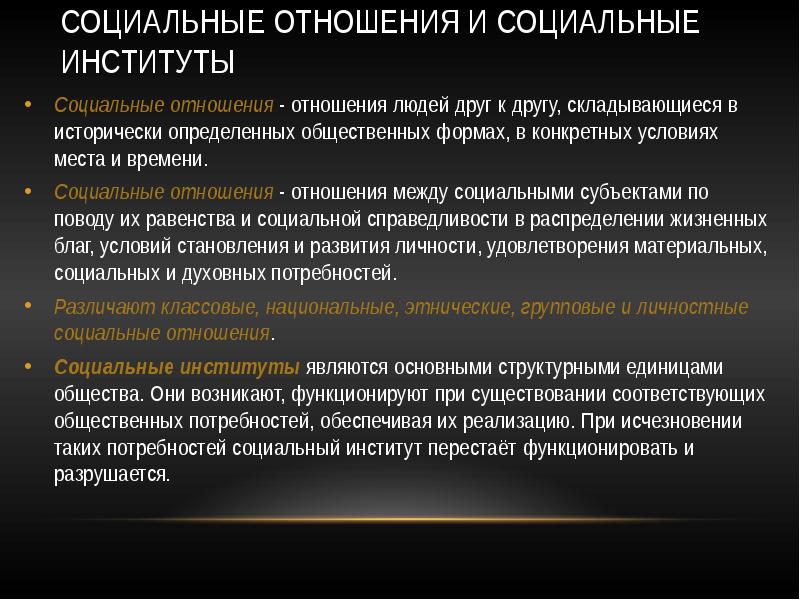 СОЦИАЛЬНЫЕ ОТНОШЕНИЯ И СОЦИАЛЬНЫЕ ИНСТИТУТЫ

• Социальные отношения - отношения людей друг к другу, складывающиеся в исторически определенных общественных формах, в конкретных условиях места и времени.

• Социальные отношения - отношения между социальными субъектами по поводу их равенства и социальной справедливости в распределении жизненных благ, условий становления и развития личности, удовлетворения материальных, социальных и духовных потребностей.

• Различают классовые, национальные, этнические, групповые и личностные социальные отношения.

• Социальные институты являются основными структурными единицами общества. Они возникают, функционируют при существовании соответствующих общественных потребностей, обеспечивая их реализацию. При исчезновении таких потребностей социальный институт перестаёт функционировать и разрушается.